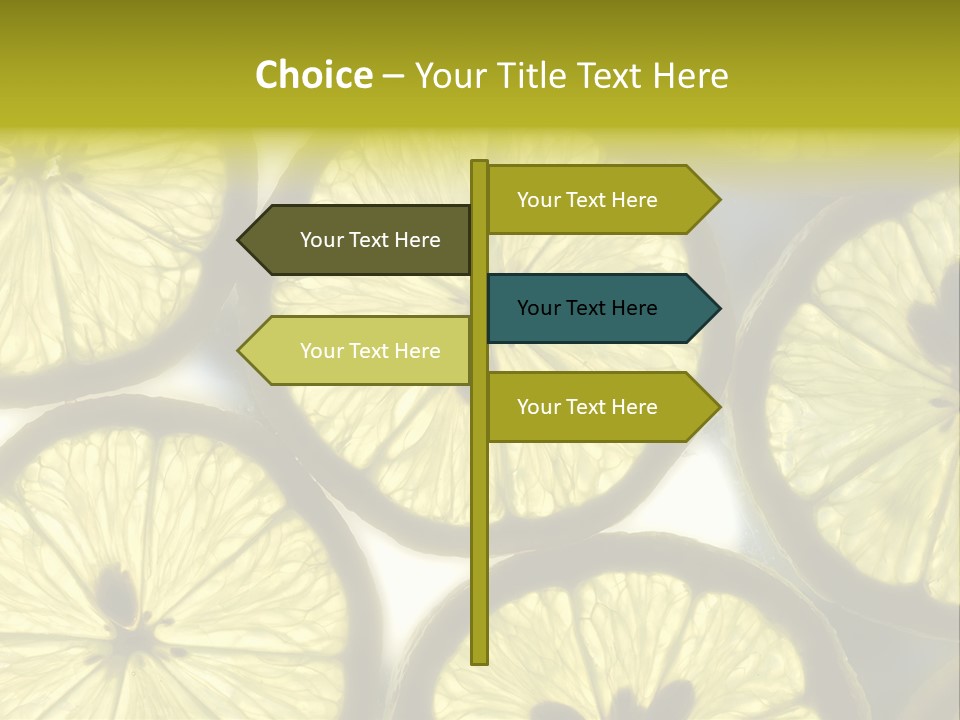 Choice – Your Title Text Here

Your Text Here

Your Text Here

Your Text Here

Your Text Here

Your Text Here